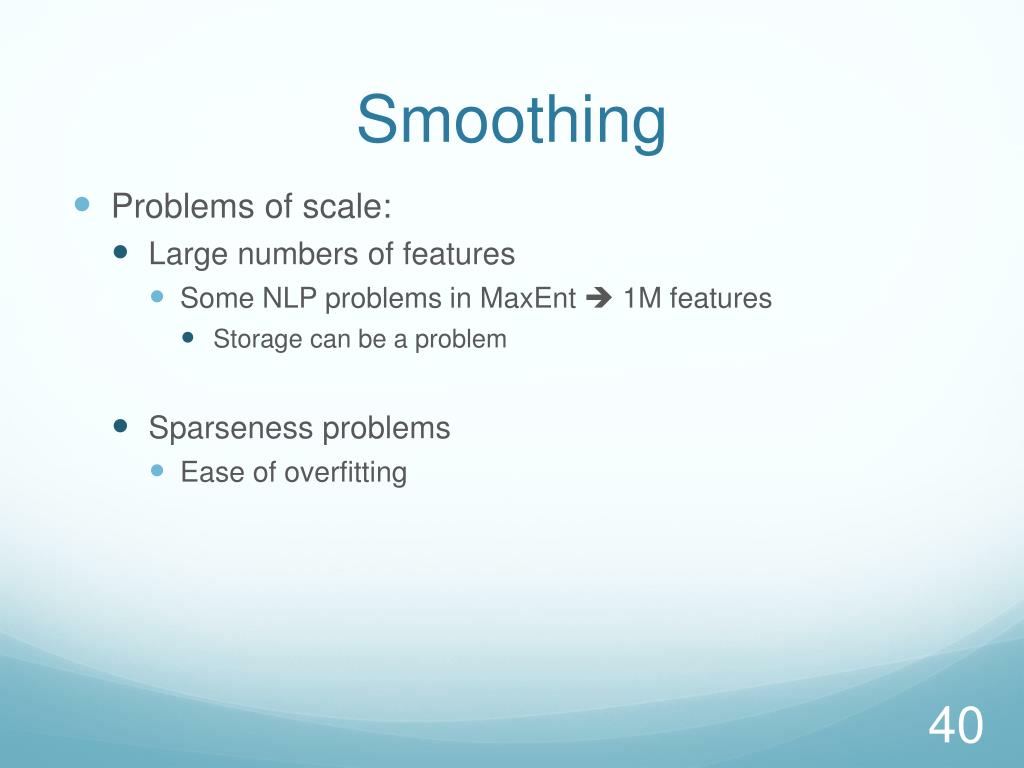 Smoothing

- Problems of scale:
  - Large numbers of features
    - Some NLP problems in MaxEnt → 1M features
      - Storage can be a problem

  - Sparseness problems
    - Ease of overfitting

40